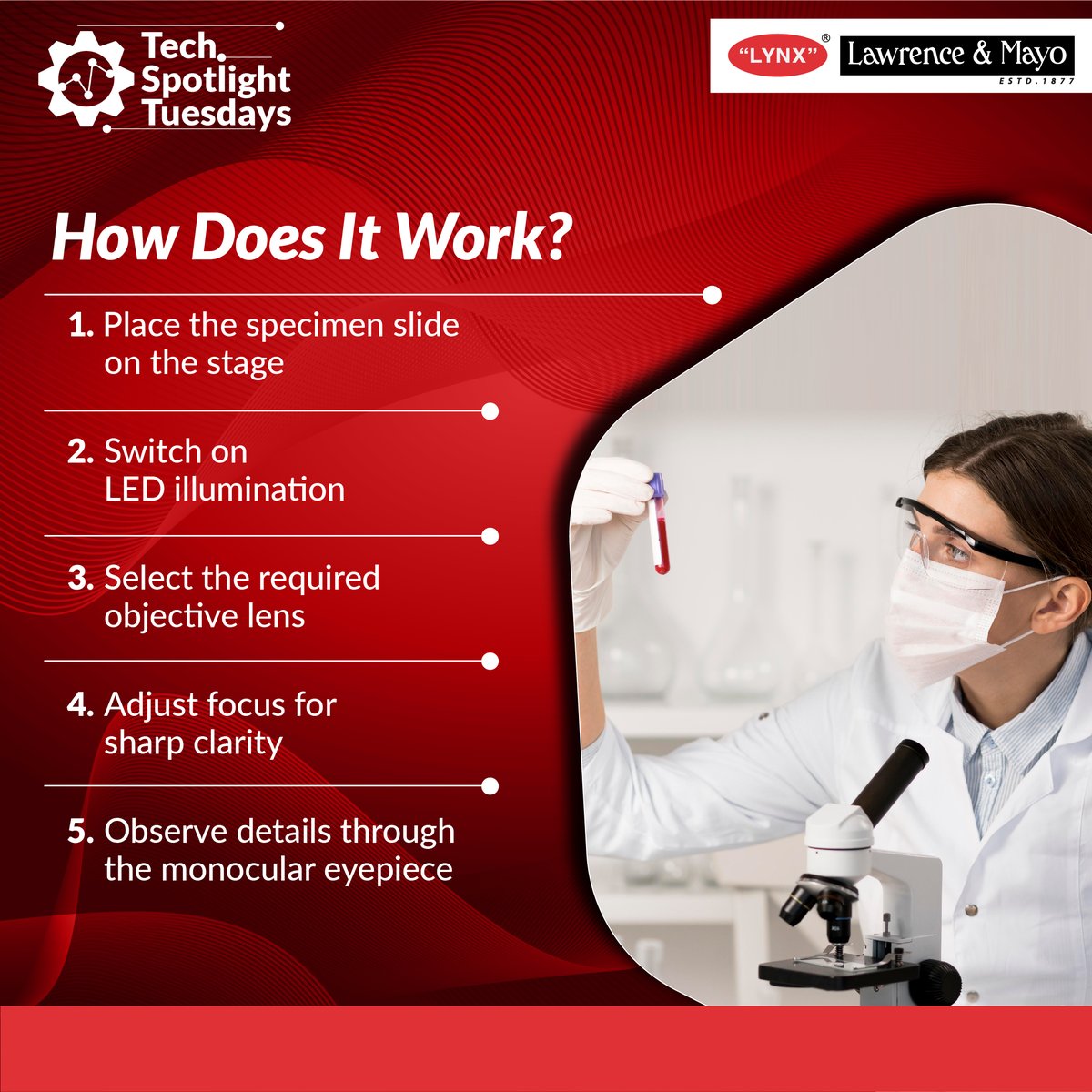 Tech Spotlight Tuesdays

"LYNX"® Lawrence & Mayo ESTD.1877

How Does It Work?

1. Place the specimen slide on the stage

2. Switch on LED illumination

3. Select the required objective lens

4. Adjust focus for sharp clarity

5. Observe details through the monocular eyepiece